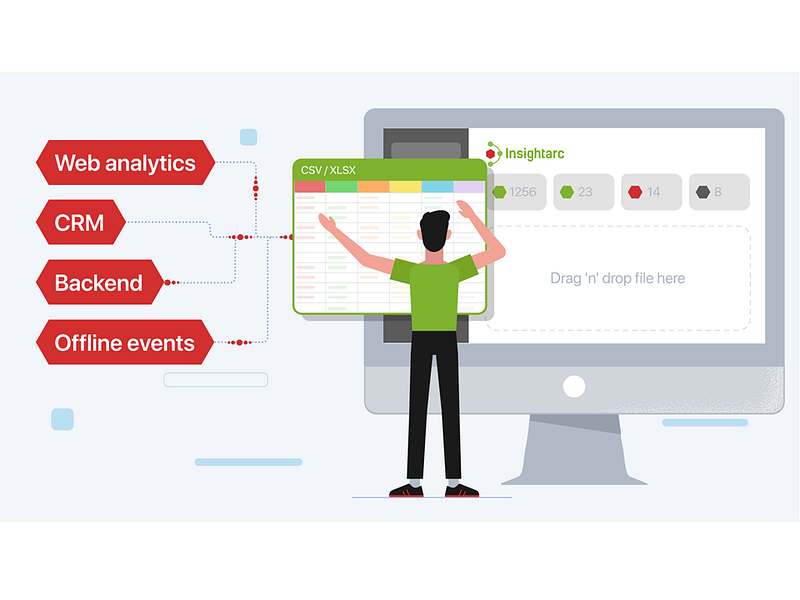 Web analytics

CRM

Backend

Offline events

CSV / XLSX

Insightarc

1256

23

14

8

Drag 'n' drop file here